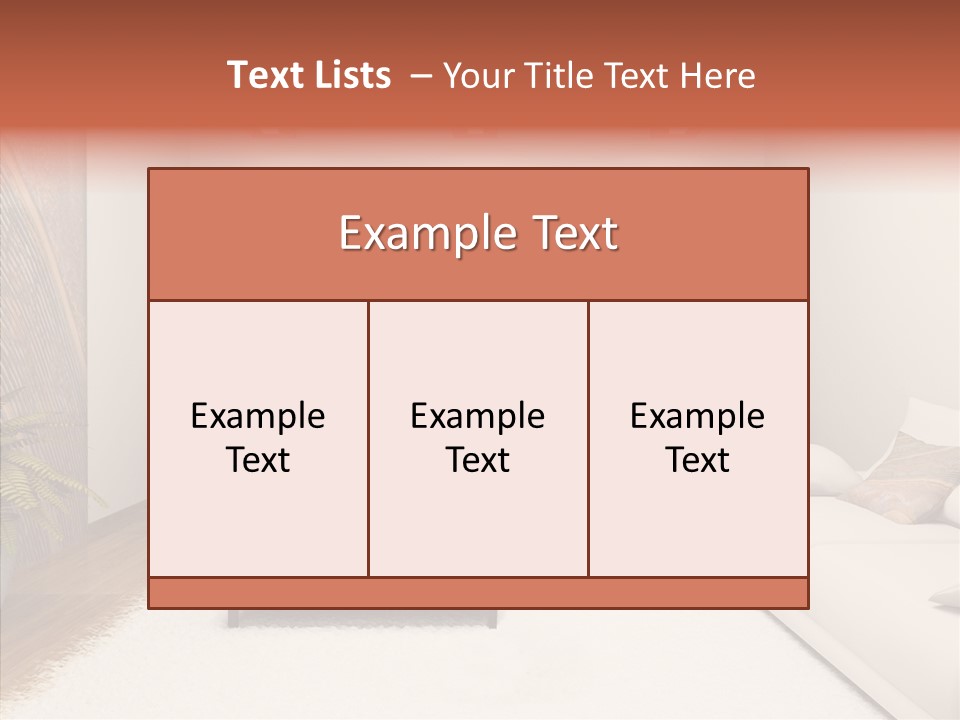 Text Lists – Your Title Text Here

Example Text

Example Text

Example Text

Example Text